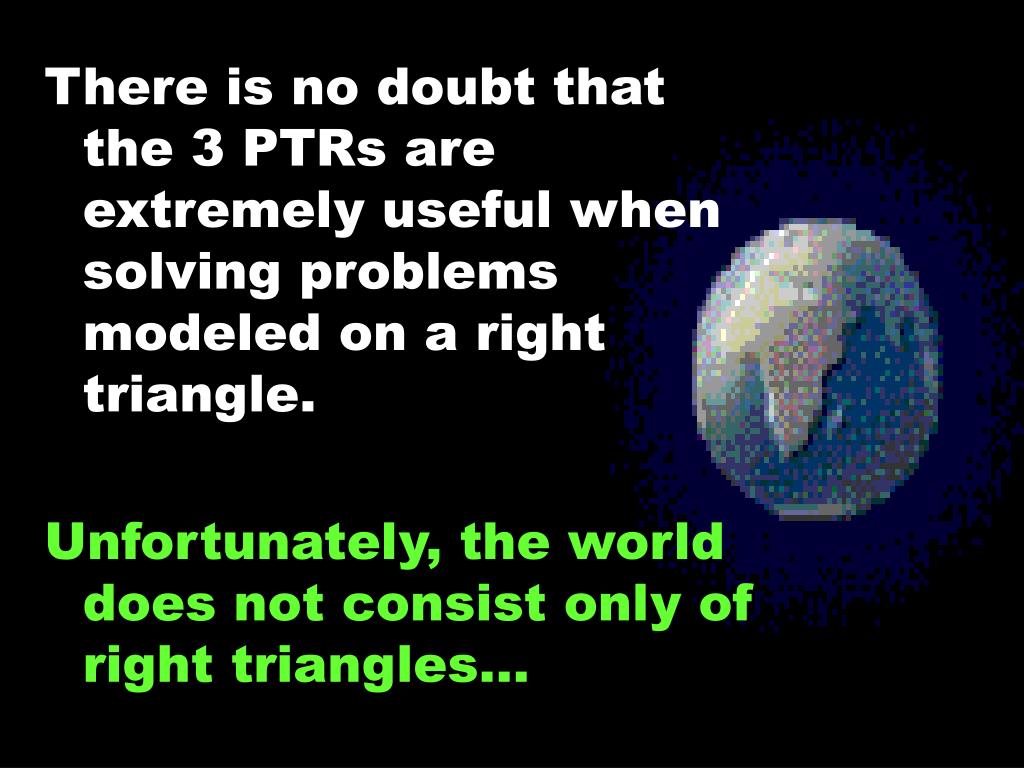 There is no doubt that the 3 PTRs are extremely useful when solving problems modeled on a right triangle.

Unfortunately, the world does not consist only of right triangles…